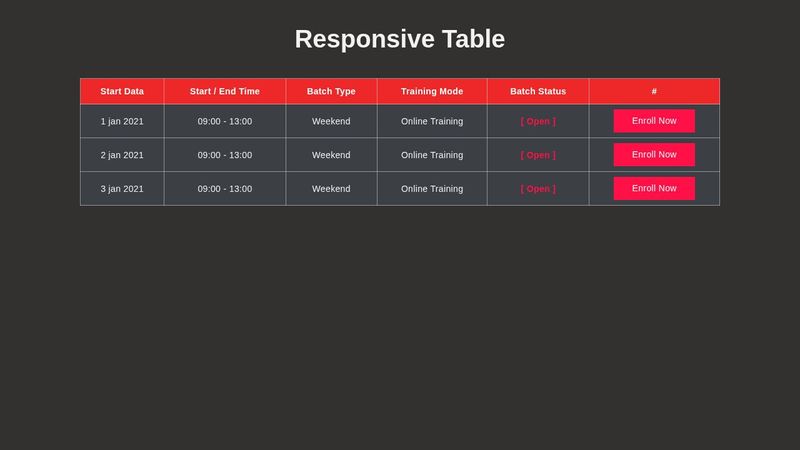 Responsive Table

| Start Data | Start / End Time | Batch Type | Training Mode | Batch Status | # |
|---|---|---|---|---|---|
| 1 jan 2021 | 09:00 - 13:00 | Weekend | Online Training | [ Open ] | Enroll Now |
| 2 jan 2021 | 09:00 - 13:00 | Weekend | Online Training | [ Open ] | Enroll Now |
| 3 jan 2021 | 09:00 - 13:00 | Weekend | Online Training | [ Open ] | Enroll Now |